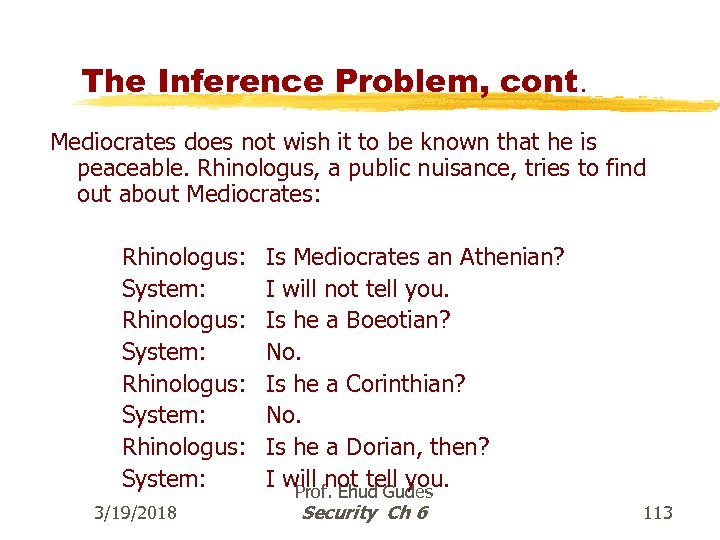 The Inference Problem, cont.

Mediocrates does not wish it to be known that he is peaceable. Rhinologus, a public nuisance, tries to find out about Mediocrates:

Rhinologus: Is Mediocrates an Athenian?
System: I will not tell you.
Rhinologus: Is he a Boeotian?
System: No.
Rhinologus: Is he a Corinthian?
System: No.
Rhinologus: Is he a Dorian, then?
System: I will not tell you.

3/19/2018

Prof. Ehud Gudes
Security Ch 6

113